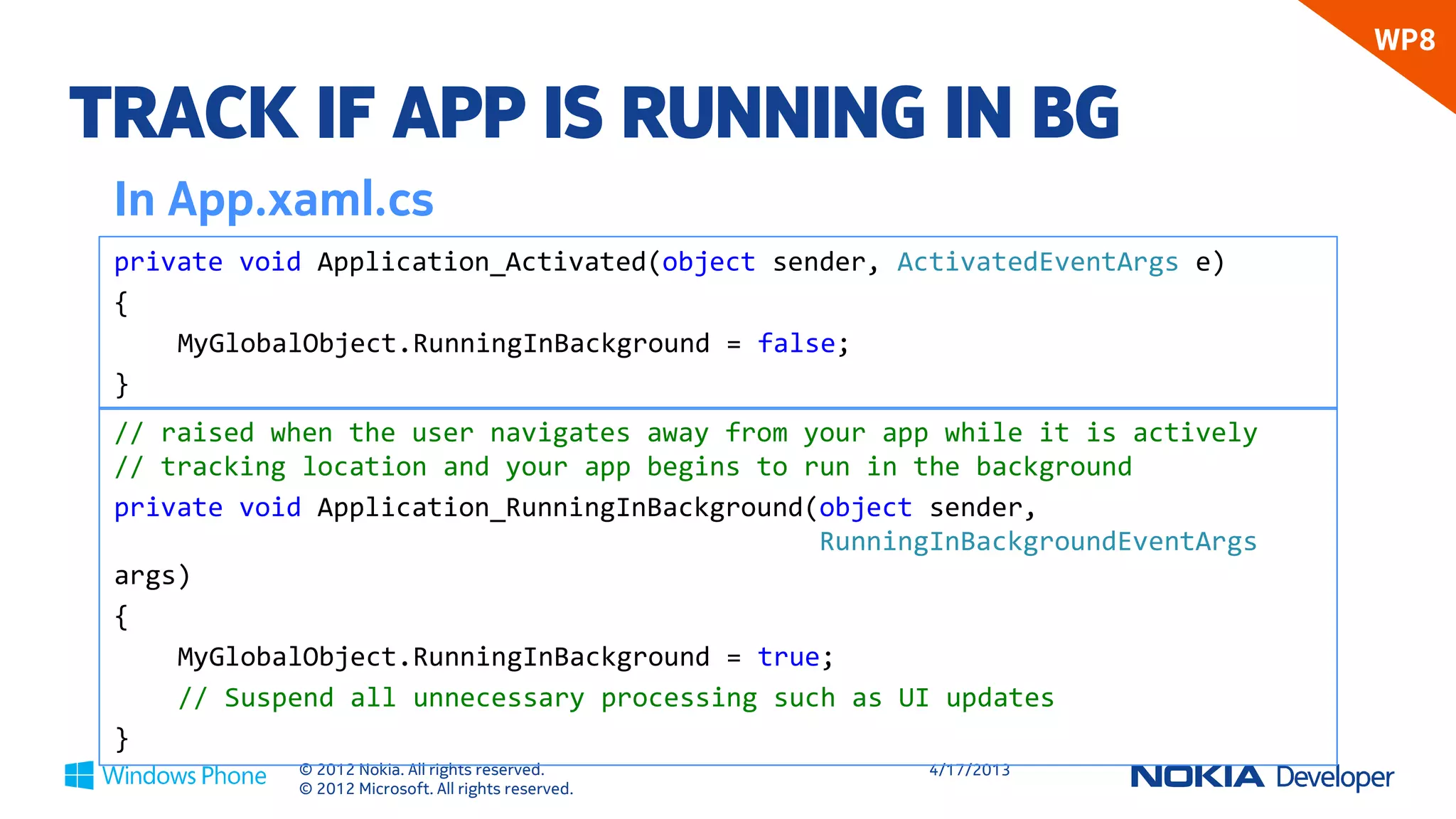 WP8

TRACK IF APP IS RUNNING IN BG

In App.xaml.cs

private void Application_Activated(object sender, ActivatedEventArgs e)
{
    MyGlobalObject.RunningInBackground = false;
}

// raised when the user navigates away from your app while it is actively
// tracking location and your app begins to run in the background
private void Application_RunningInBackground(object sender,
                                             RunningInBackgroundEventArgs
args)
{
    MyGlobalObject.RunningInBackground = true;
    // Suspend all unnecessary processing such as UI updates
}

Windows Phone

© 2012 Nokia. All rights reserved.
© 2012 Microsoft. All rights reserved.

4/17/2013

NOKIA Developer